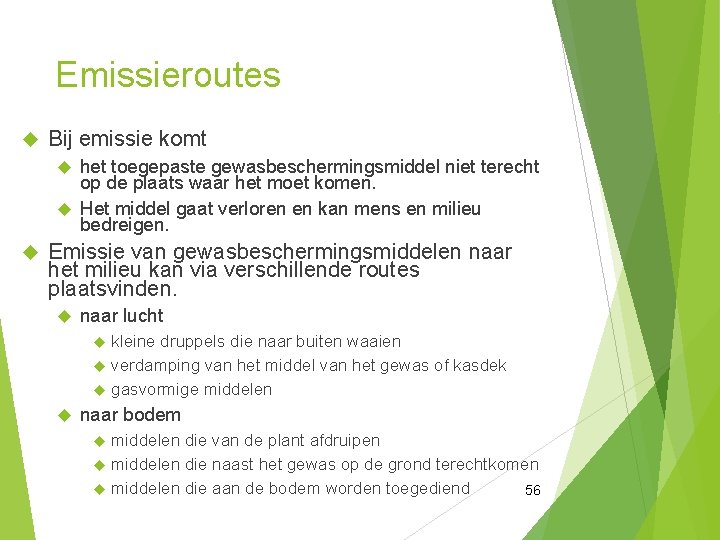 Emissieroutes

Bij emissie komt

het toegepaste gewasbeschermingsmiddel niet terecht op de plaats waar het moet komen.

Het middel gaat verloren en kan mens en milieu bedreigen.

Emissie van gewasbeschermingsmiddelen naar het milieu kan via verschillende routes plaatsvinden.

naar lucht

kleine druppels die naar buiten waaien

verdamping van het middel van het gewas of kasdek

gasvormige middelen

naar bodem

middelen die van de plant afdruipen

middelen die naast het gewas op de grond terechtkomen

middelen die aan de bodem worden toegediend

56